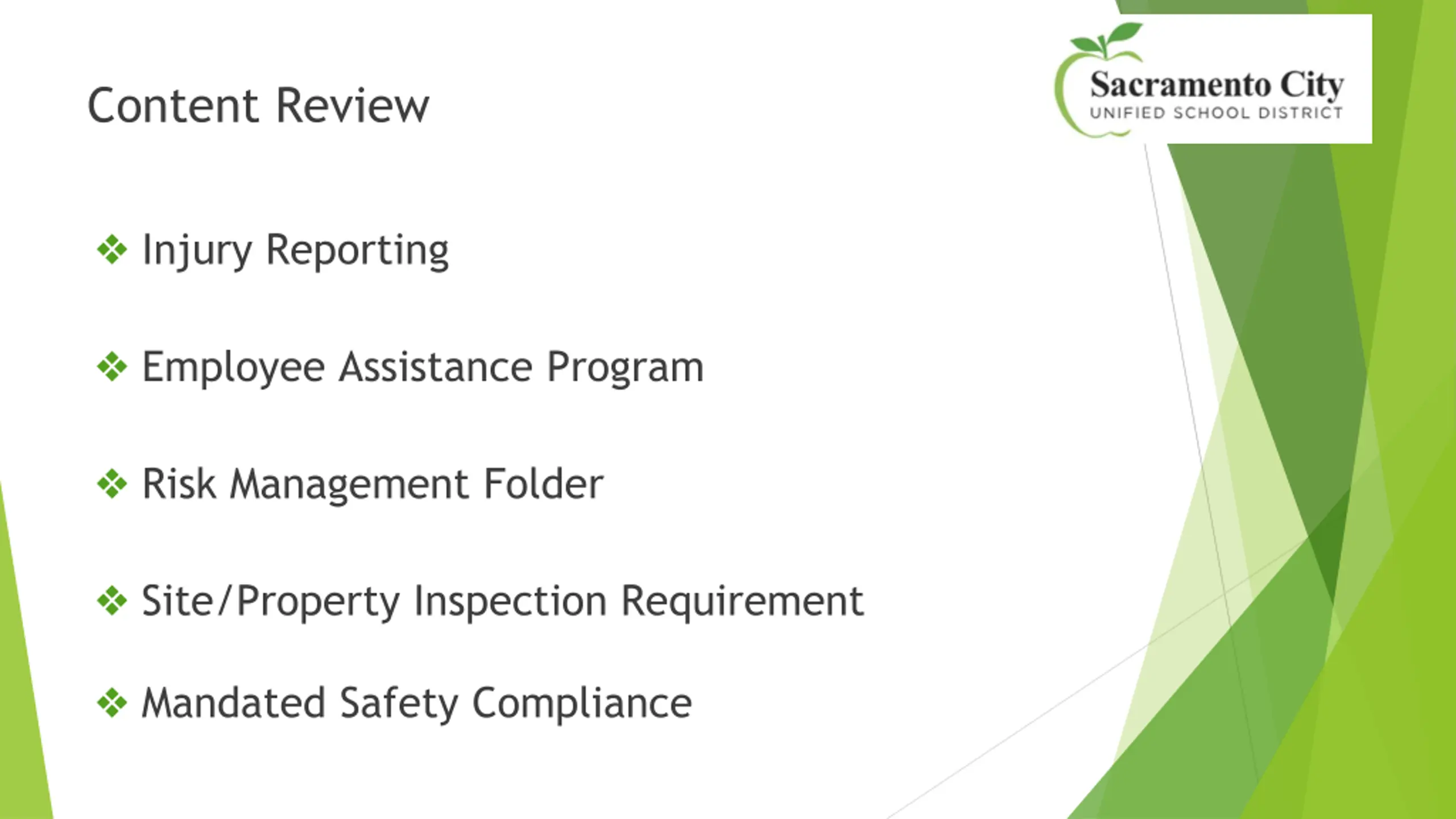 Content Review

Sacramento City
UNIFIED SCHOOL DISTRICT

❖ Injury Reporting

❖ Employee Assistance Program

❖ Risk Management Folder

❖ Site/Property Inspection Requirement

❖ Mandated Safety Compliance